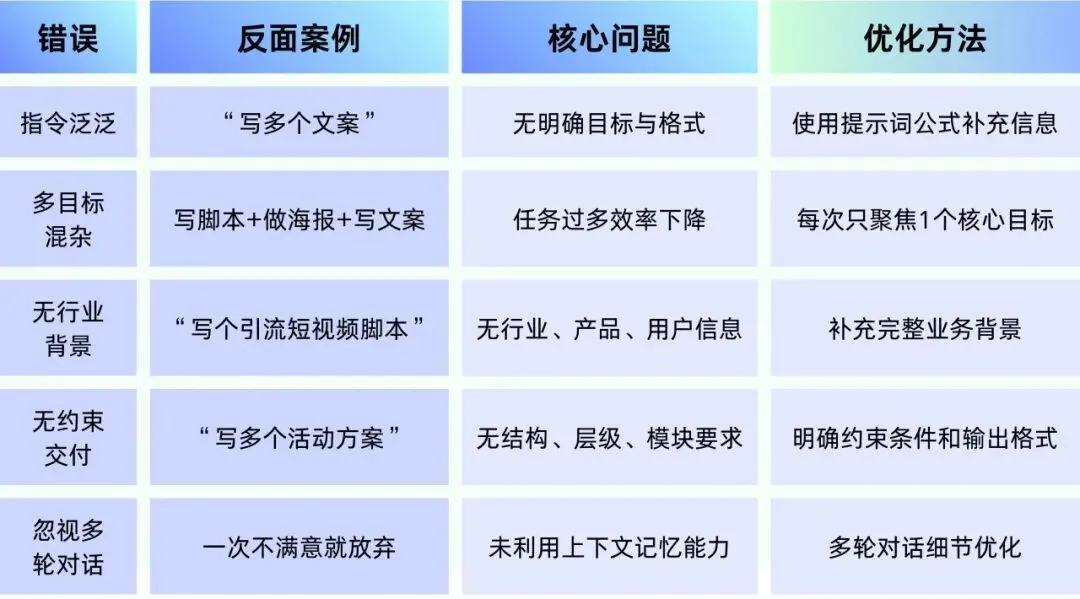 | 错误 | 反面案例 | 核心问题 | 优化方法 |
|---|---|---|---|
| 指令泛泛 | “写多个文案” | 无明确目标与格式 | 使用提示词公式补充信息 |
| 多目标混杂 | 写脚本+做海报+写文案 | 任务过多效率下降 | 每次只聚焦1个核心目标 |
| 无行业背景 | “写个引流短视频脚本” | 无行业、产品、用户信息 | 补充完整业务背景 |
| 无约束交付 | “写多个活动方案” | 无结构、层级、模块要求 | 明确约束条件和输出格式 |
| 忽视多轮对话 | 一次不满意就放弃 | 未利用上下文记忆能力 | 多轮对话细节优化 |